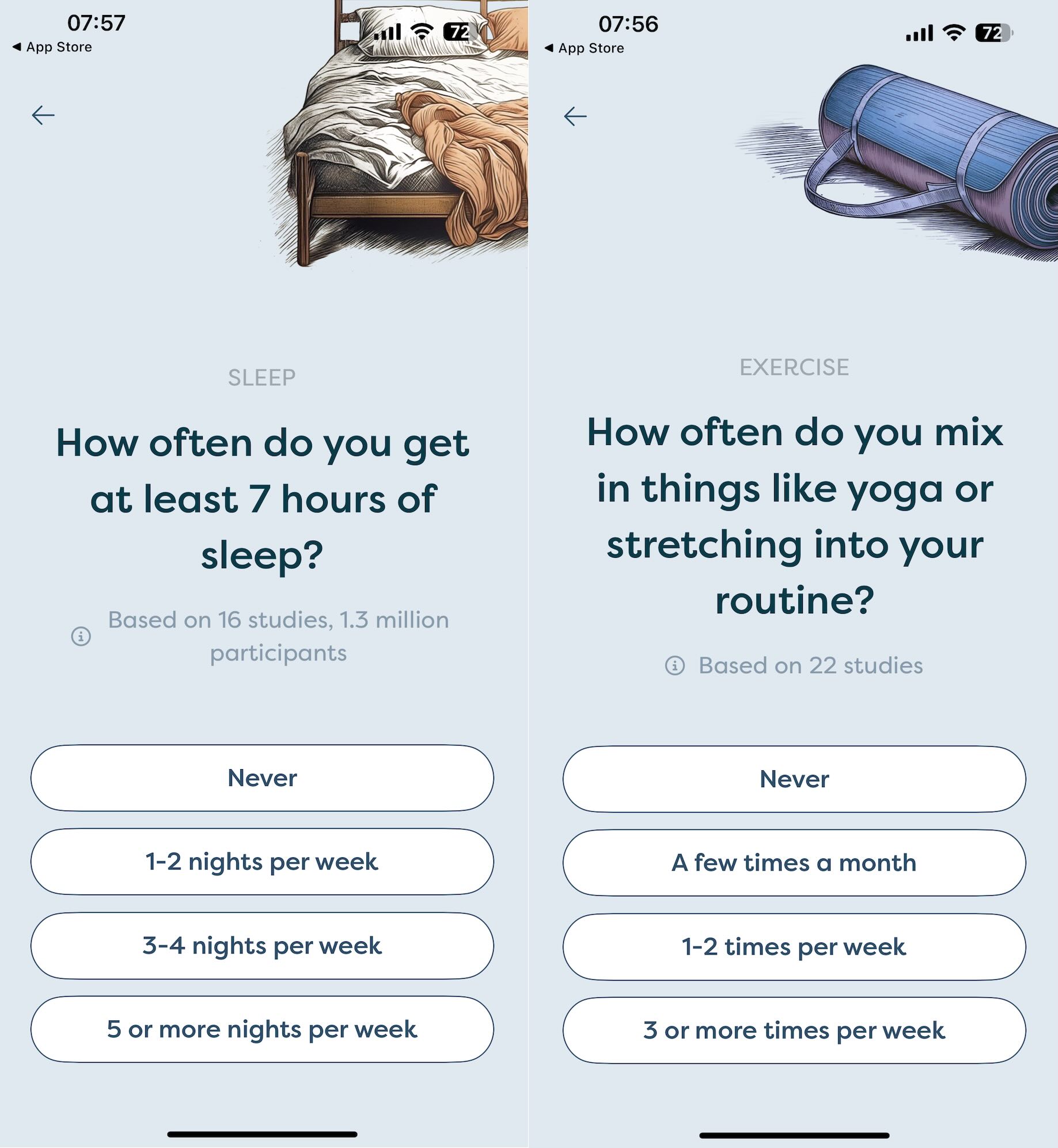 07:57
◀ App Store
72

SLEEP

How often do you get at least 7 hours of sleep?

Based on 16 studies, 1.3 million participants

Never

1-2 nights per week

3-4 nights per week

5 or more nights per week

07:56
◀ App Store
72

EXERCISE

How often do you mix in things like yoga or stretching into your routine?

Based on 22 studies

Never

A few times a month

1-2 times per week

3 or more times per week